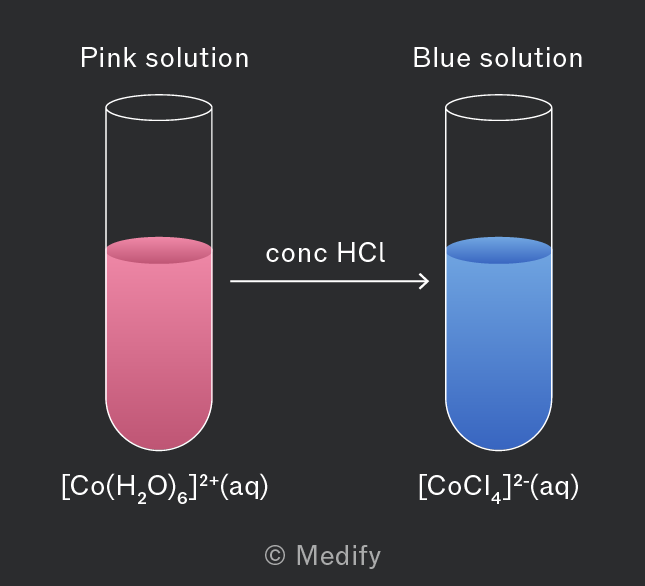 Pink solution

Blue solution

conc HCl

$[Co(H_2O)_6]^{2+}(aq)$

$[CoCl_4]^{2-}(aq)$

© Medify